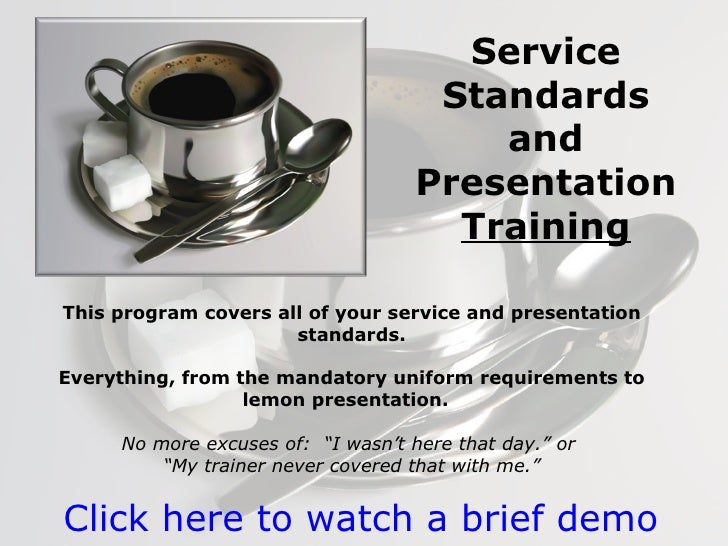 Service Standards and Presentation Training

This program covers all of your service and presentation standards.

Everything, from the mandatory uniform requirements to lemon presentation.

No more excuses of: “I wasn’t here that day.” or “My trainer never covered that with me.”

Click here to watch a brief demo